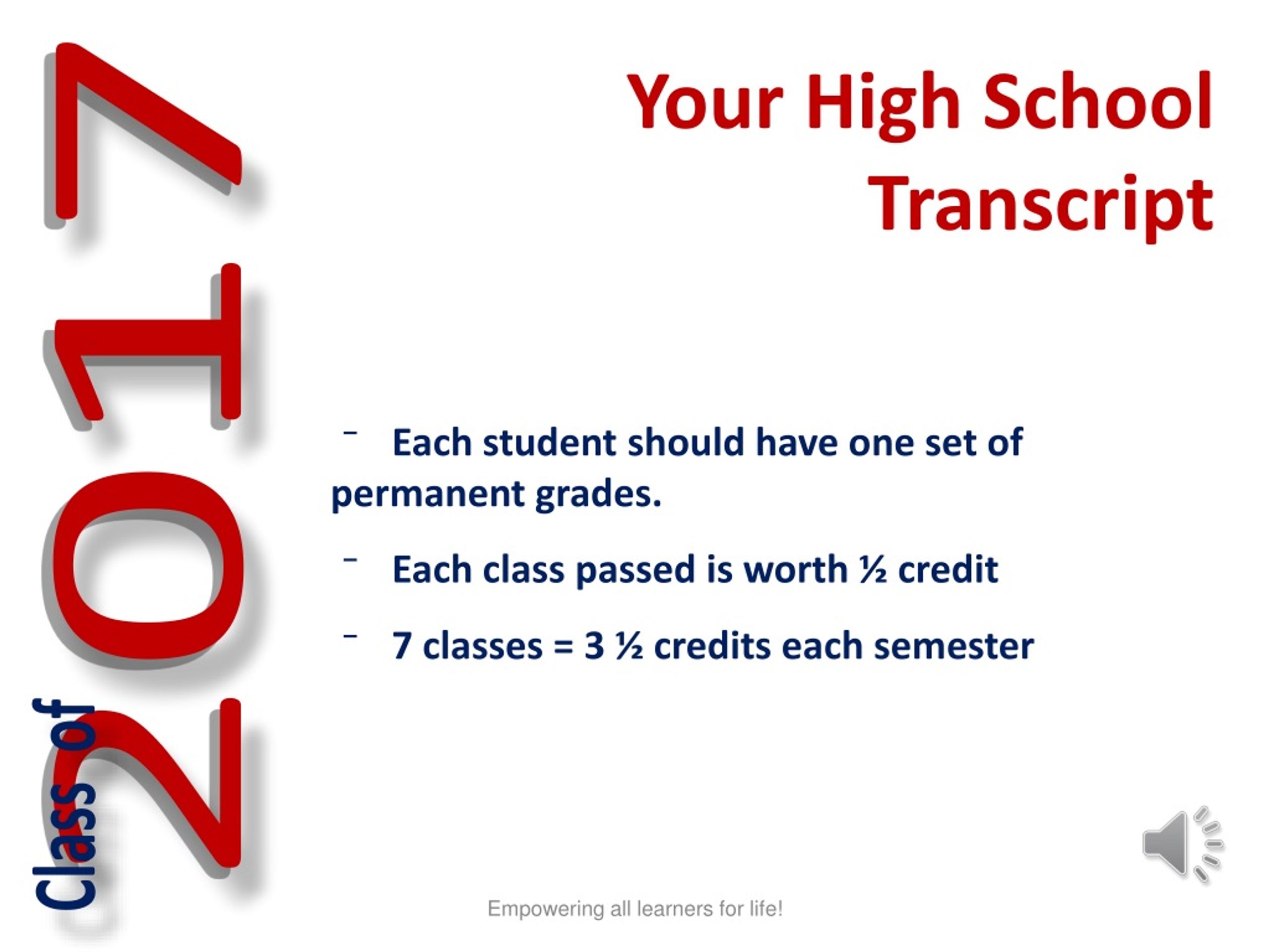 Class of 2017

Your High School Transcript

– Each student should have one set of permanent grades.

– Each class passed is worth ½ credit

– 7 classes = 3 ½ credits each semester

Empowering all learners for life!